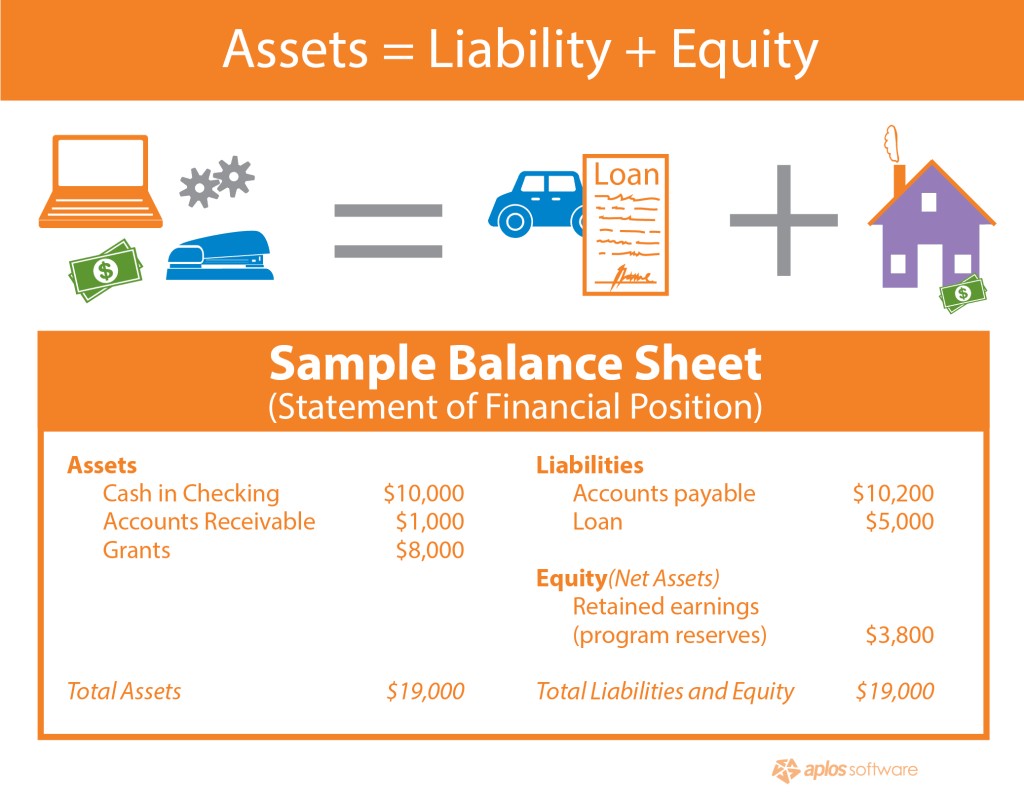 Assets = Liability + Equity

Loan

Sample Balance Sheet
(Statement of Financial Position)

Assets
Cash in Checking $10,000
Accounts Receivable $1,000
Grants $8,000

Total Assets $19,000

Liabilities
Accounts payable $10,200
Loan $5,000

Equity(Net Assets)
Retained earnings (program reserves) $3,800

Total Liabilities and Equity $19,000

aplos software